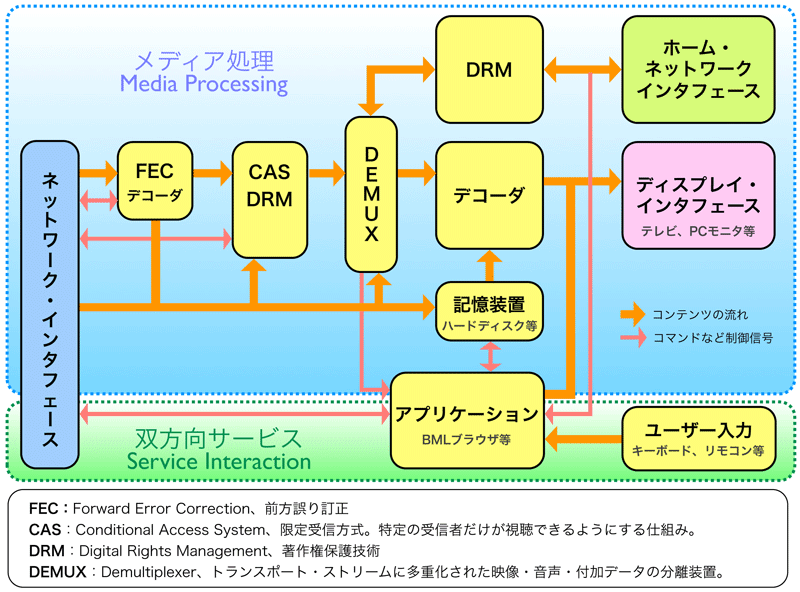 メディア処理
Media Processing

ネットワーク・インタフェース

FEC
デコーダ

CAS
DRM

DEMUX

DRM

デコーダ

記憶装置
ハードディスク等

ホーム・ネットワークインタフェース

ディスプレイ・インタフェース
テレビ、PCモニタ等

コンテンツの流れ
コマンドなど制御信号

アプリケーション
BMLブラウザ等

ユーザー入力
キーボード、リモコン等

双方向サービス
Service Interaction

FEC：Forward Error Correction、前方誤り訂正
CAS：Conditional Access System、限定受信方式。特定の受信者だけが視聴できるようにする仕組み。
DRM：Digital Rights Management、著作権保護技術
DEMUX：Demultiplexer、トランスポート・ストリームに多重化された映像・音声・付加データの分離装置。